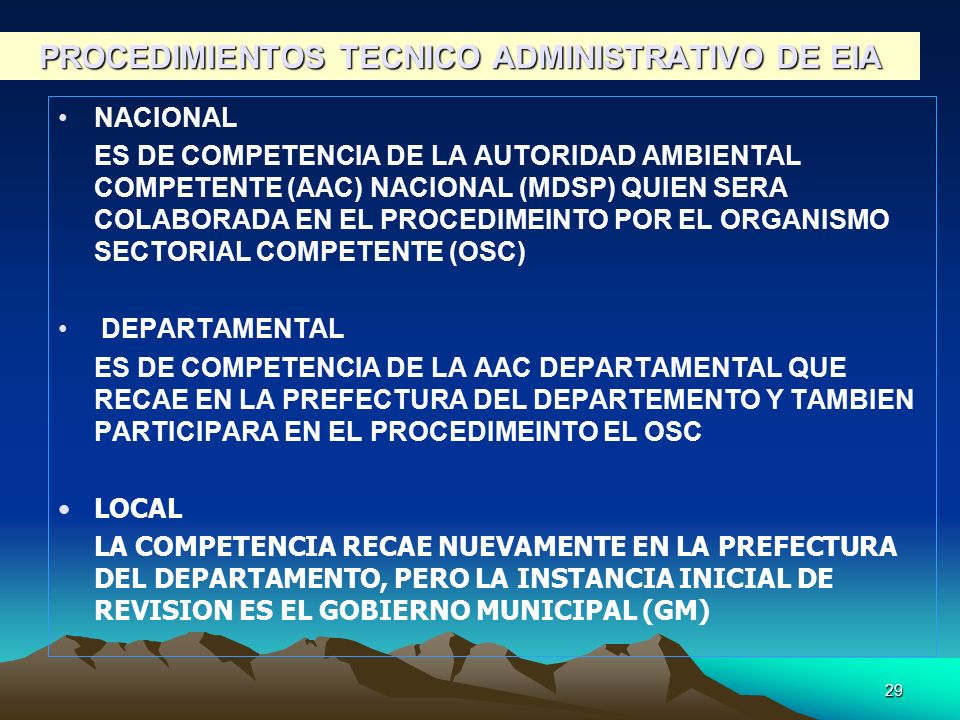 PROCEDIMIENTOS TECNICO ADMINISTRATIVO DE EIA

• NACIONAL

ES DE COMPETENCIA DE LA AUTORIDAD AMBIENTAL COMPETENTE (AAC) NACIONAL (MDSP) QUIEN SERA COLABORADA EN EL PROCEDIMEINTO POR EL ORGANISMO SECTORIAL COMPETENTE (OSC)

• DEPARTAMENTAL

ES DE COMPETENCIA DE LA AAC DEPARTAMENTAL QUE RECAE EN LA PREFECTURA DEL DEPARTEMENTO Y TAMBIEN PARTICIPARA EN EL PROCEDIMEINTO EL OSC

• LOCAL

LA COMPETENCIA RECAE NUEVAMENTE EN LA PREFECTURA DEL DEPARTAMENTO, PERO LA INSTANCIA INICIAL DE REVISION ES EL GOBIERNO MUNICIPAL (GM)

29